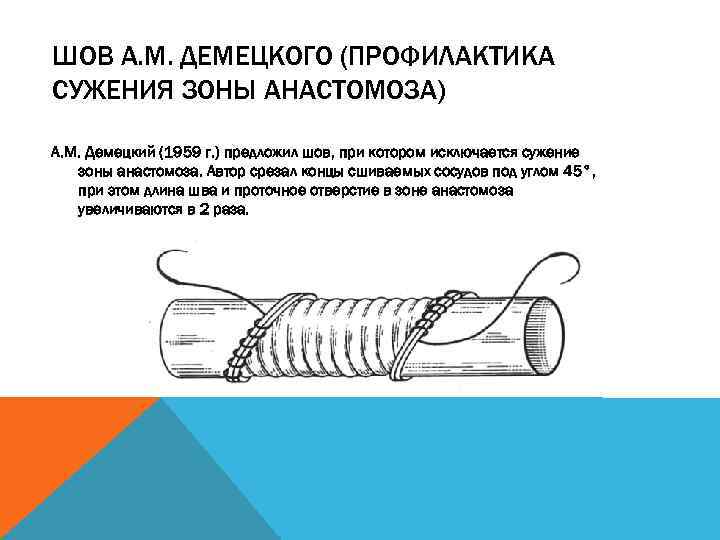 ШОВ А.М. ДЕМЕЦКОГО (ПРОФИЛАКТИКА СУЖЕНИЯ ЗОНЫ АНАСТОМОЗА)

А.М. Демецкий (1959 г.) предложил шов, при котором исключается сужение зоны анастомоза. Автор срезал концы сшиваемых сосудов под углом 45°, при этом длина шва и проточное отверстие в зоне анастомоза увеличиваются в 2 раза.